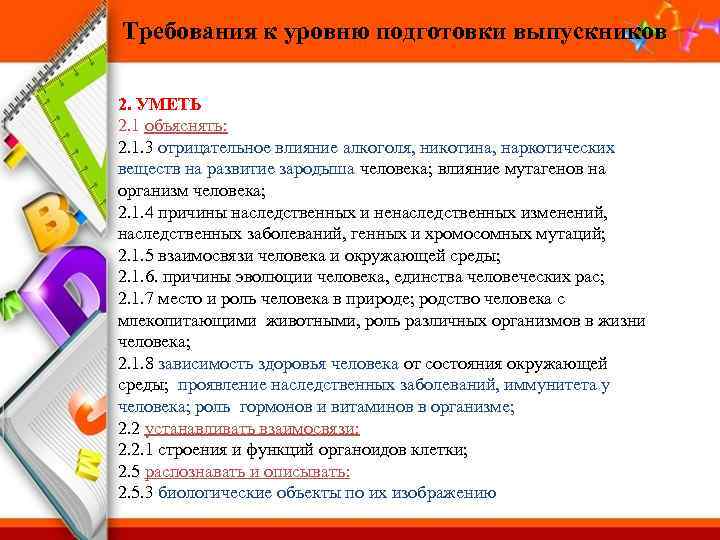 Требования к уровню подготовки выпускников

2. УМЕТЬ
2.1 объяснять:
2.1.3 отрицательное влияние алкоголя, никотина, наркотических веществ на развитие зародыша человека; влияние мутагенов на организм человека;
2.1.4 причины наследственных и ненаследственных изменений, наследственных заболеваний, генных и хромосомных мутаций;
2.1.5 взаимосвязи человека и окружающей среды;
2.1.6. причины эволюции человека, единства человеческих рас;
2.1.7 место и роль человека в природе; родство человека с млекопитающими животными, роль различных организмов в жизни человека;
2.1.8 зависимость здоровья человека от состояния окружающей среды; проявление наследственных заболеваний, иммунитета у человека; роль гормонов и витаминов в организме;
2.2 устанавливать взаимосвязи:
2.2.1 строения и функций органоидов клетки;
2.5 распознавать и описывать:
2.5.3 биологические объекты по их изображению